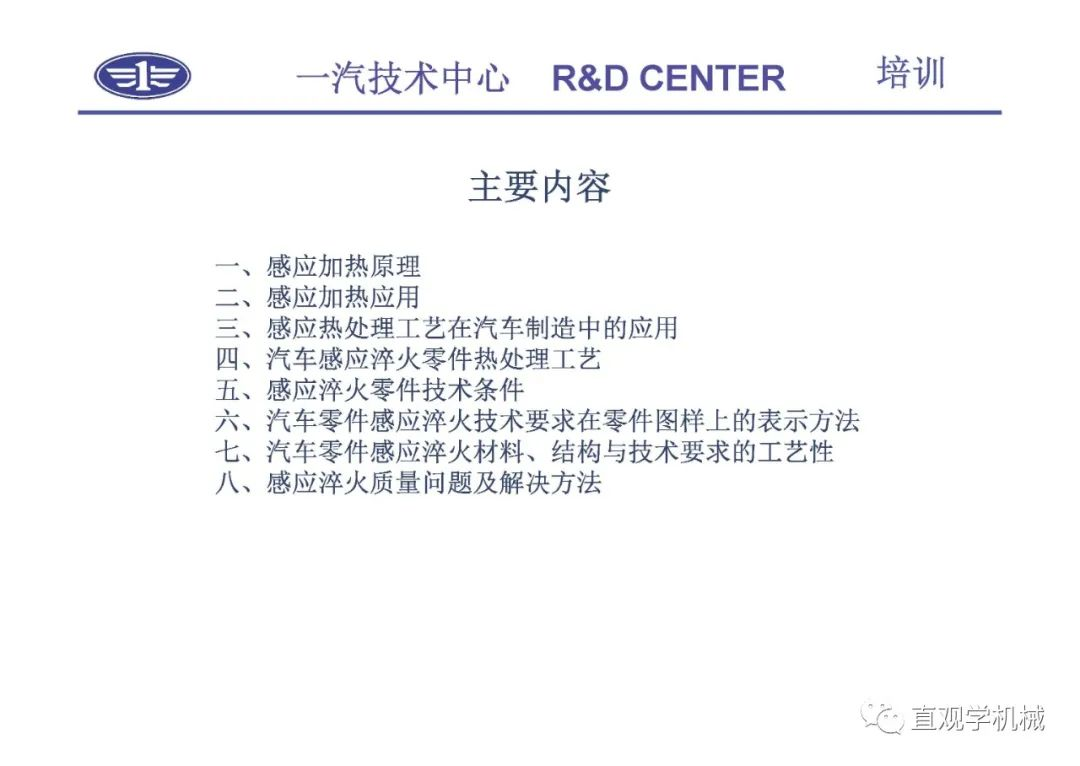 一汽技术中心 R&D CENTER 培训

主要内容

一、感应加热原理
二、感应加热应用
三、感应热处理工艺在汽车制造中的应用
四、汽车感应淬火零件热处理工艺
五、感应淬火零件技术条件
六、汽车零件感应淬火技术要求在零件图样上的表示方法
七、汽车零件感应淬火材料、结构与技术要求的工艺性
八、感应淬火质量问题及解决方法

直观学机械